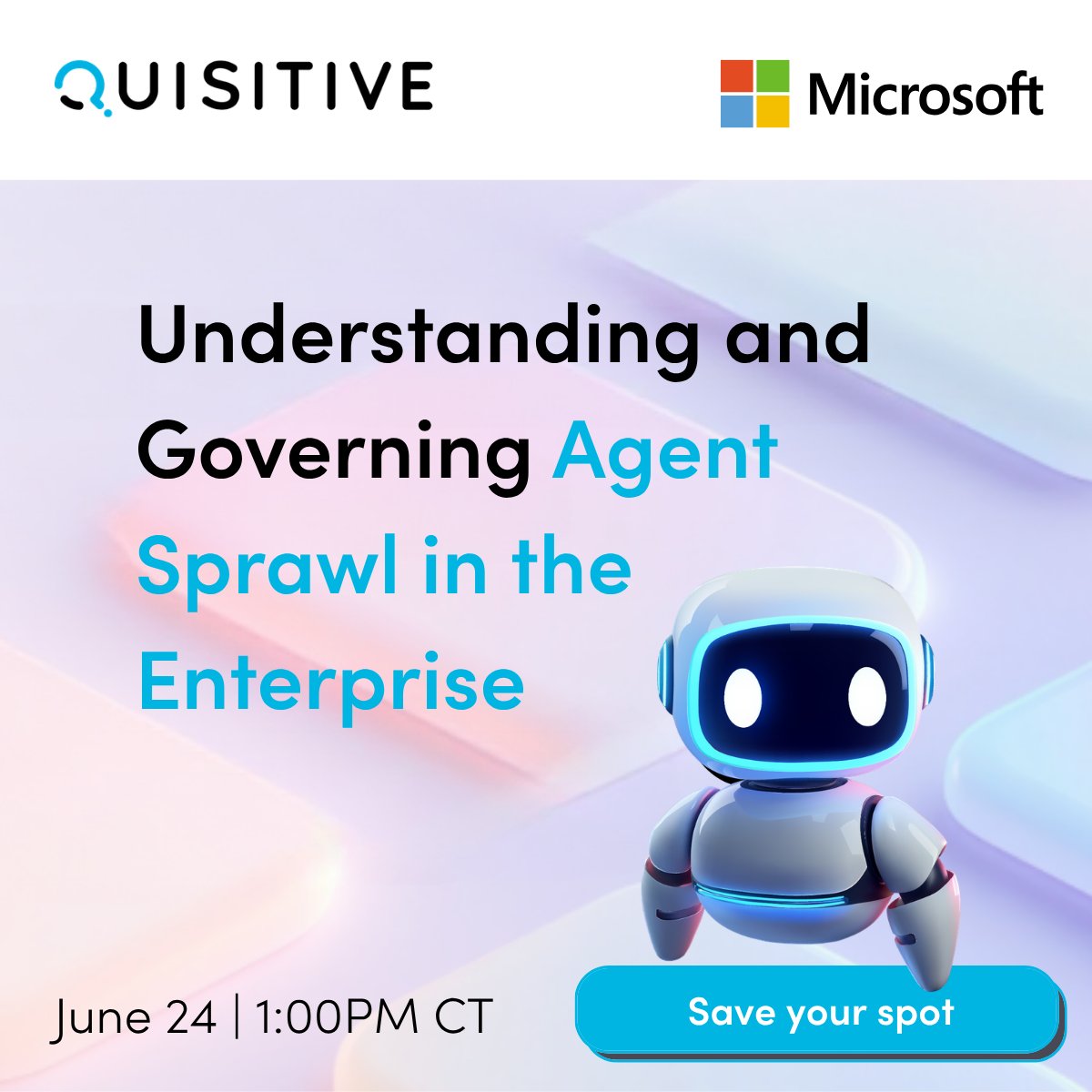 QUISITIVE

Microsoft

Understanding and Governing Agent Sprawl in the Enterprise

June 24 | 1:00PM CT

Save your spot